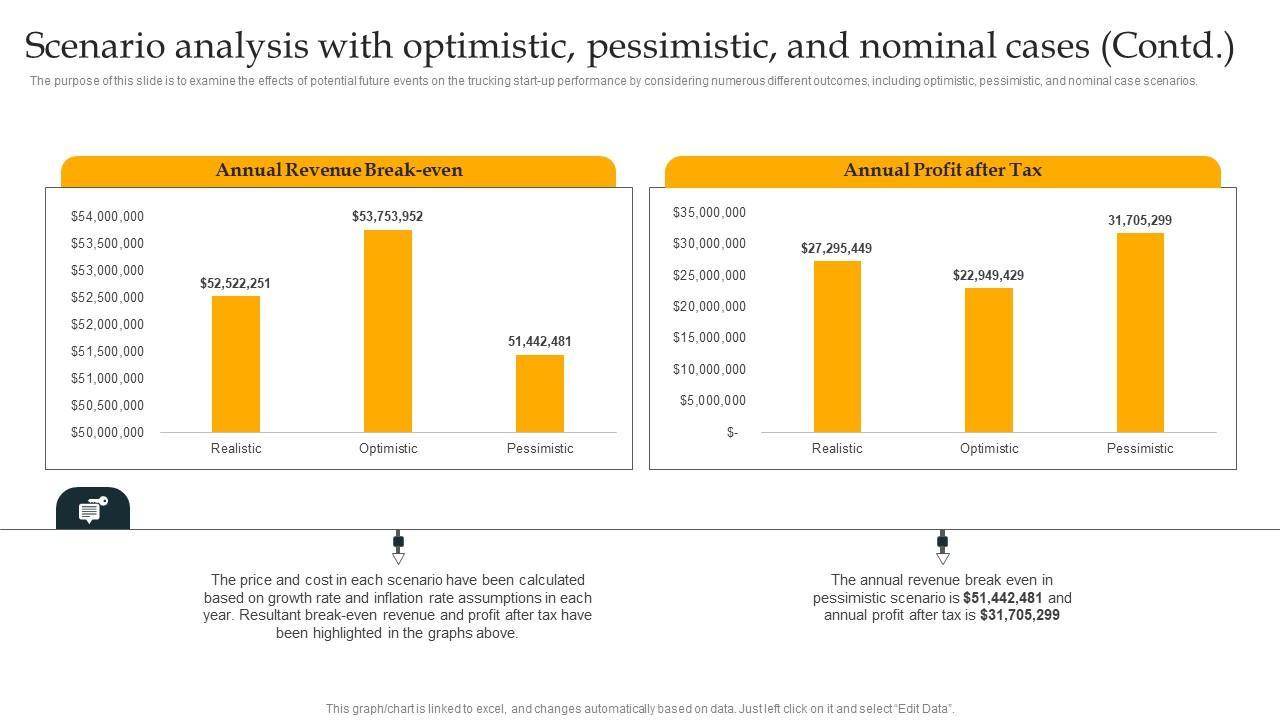 Scenario analysis with optimistic, pessimistic, and nominal cases (Contd.)

The purpose of this slide is to examine the effects of potential future events on the trucking start-up performance by considering numerous different outcomes, including optimistic, pessimistic, and nominal case scenarios.

Annual Revenue Break-even

$54,000,000
$53,500,000
$53,000,000
$52,500,000
$52,000,000
$51,500,000
$51,000,000
$50,500,000
$50,000,000

$52,522,251
$53,753,952
51,442,481

Realistic
Optimistic
Pessimistic

Annual Profit after Tax

$35,000,000
$30,000,000
$25,000,000
$20,000,000
$15,000,000
$10,000,000
$5,000,000
$-

$27,295,449
$22,949,429
31,705,299

Realistic
Optimistic
Pessimistic

The price and cost in each scenario have been calculated based on growth rate and inflation rate assumptions in each year. Resultant break-even revenue and profit after tax have been highlighted in the graphs above.

The annual revenue break even in pessimistic scenario is $51,442,481 and annual profit after tax is $31,705,299

This graph/chart is linked to excel, and changes automatically based on data. Just left click on it and select "Edit Data".